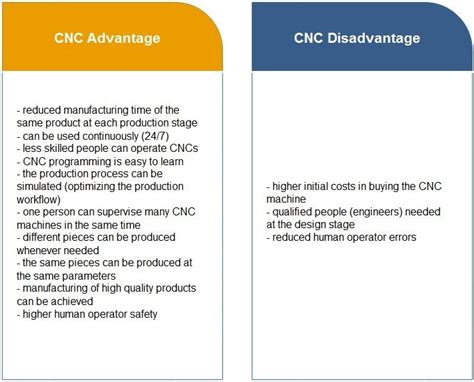 CNC Advantage

- reduced manufacturing time of the same product at each production stage
- can be used continuously (24/7)
- less skilled people can operate CNCs
- CNC programming is easy to learn
- the production process can be simulated (optimizing the production workflow)
- one person can supervise many CNC machines in the same time
- different pieces can be produced whenever needed
- the same pieces can be produced at the same parameters
- manufacturing of high quality products can be achieved
- higher human operator safety

CNC Disadvantage

- higher initial costs in buying the CNC machine
- qualified people (engineers) needed at the design stage
- reduced human operator errors